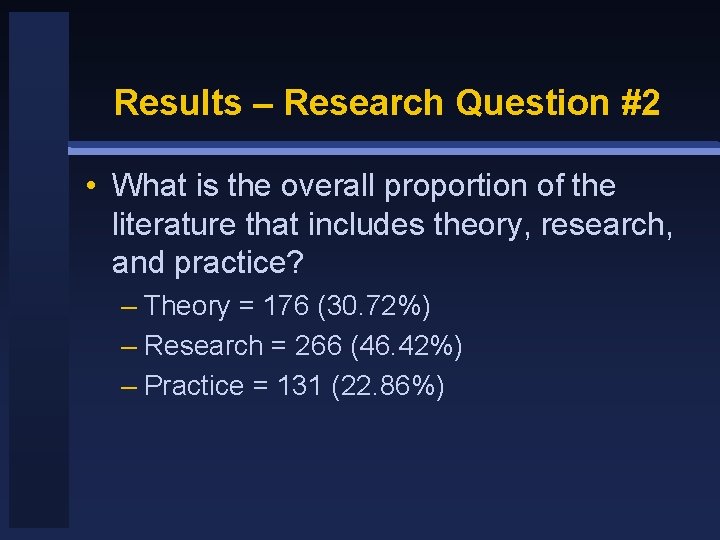 Results – Research Question #2

• What is the overall proportion of the literature that includes theory, research, and practice?

– Theory = 176 (30.72%)
– Research = 266 (46.42%)
– Practice = 131 (22.86%)